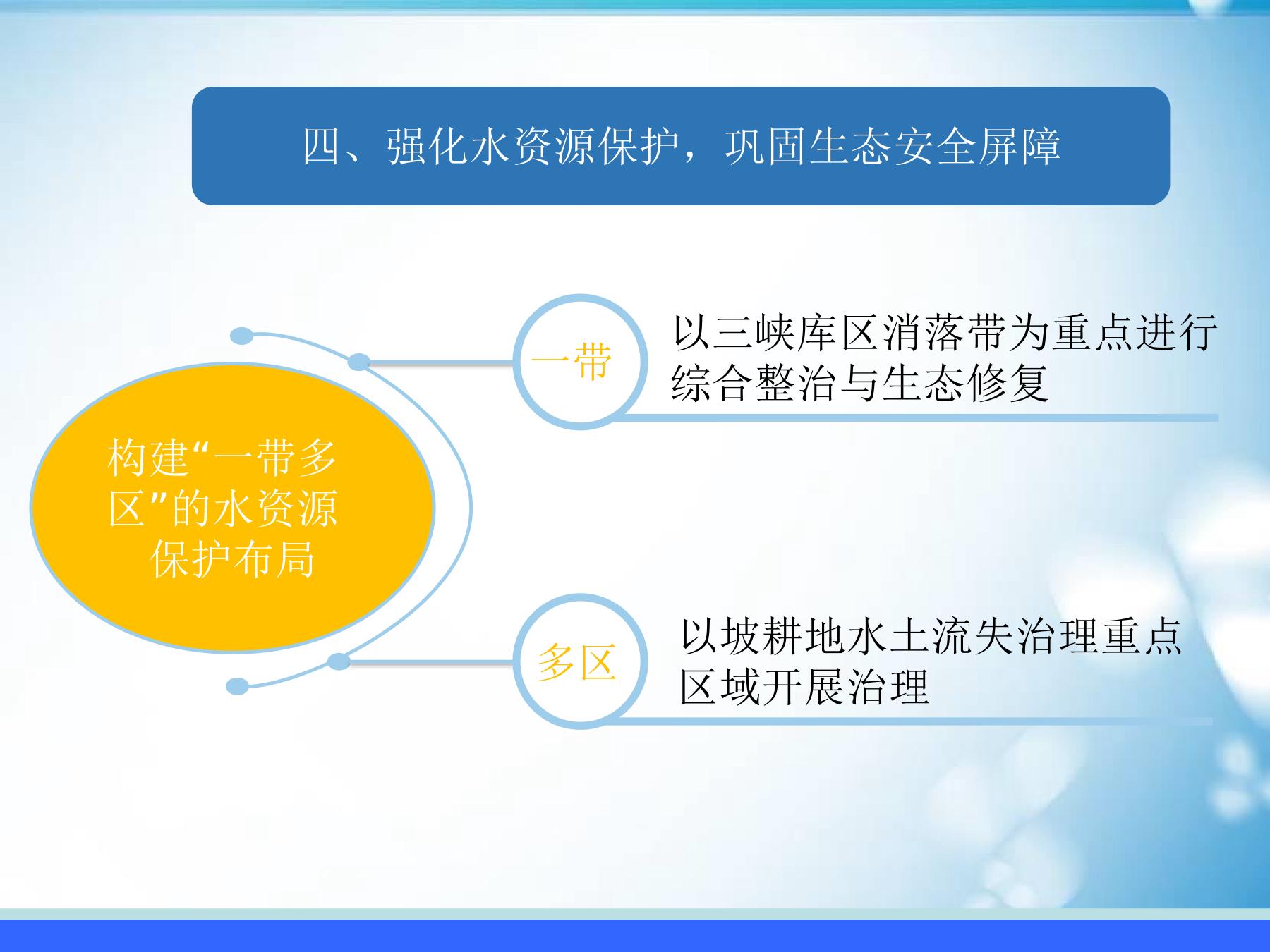 四、强化水资源保护，巩固生态安全屏障

构建“一带多区”的水资源保护布局

一带

以三峡库区消落带为重点进行综合整治与生态修复

多区

以坡耕地水土流失治理重点区域开展治理